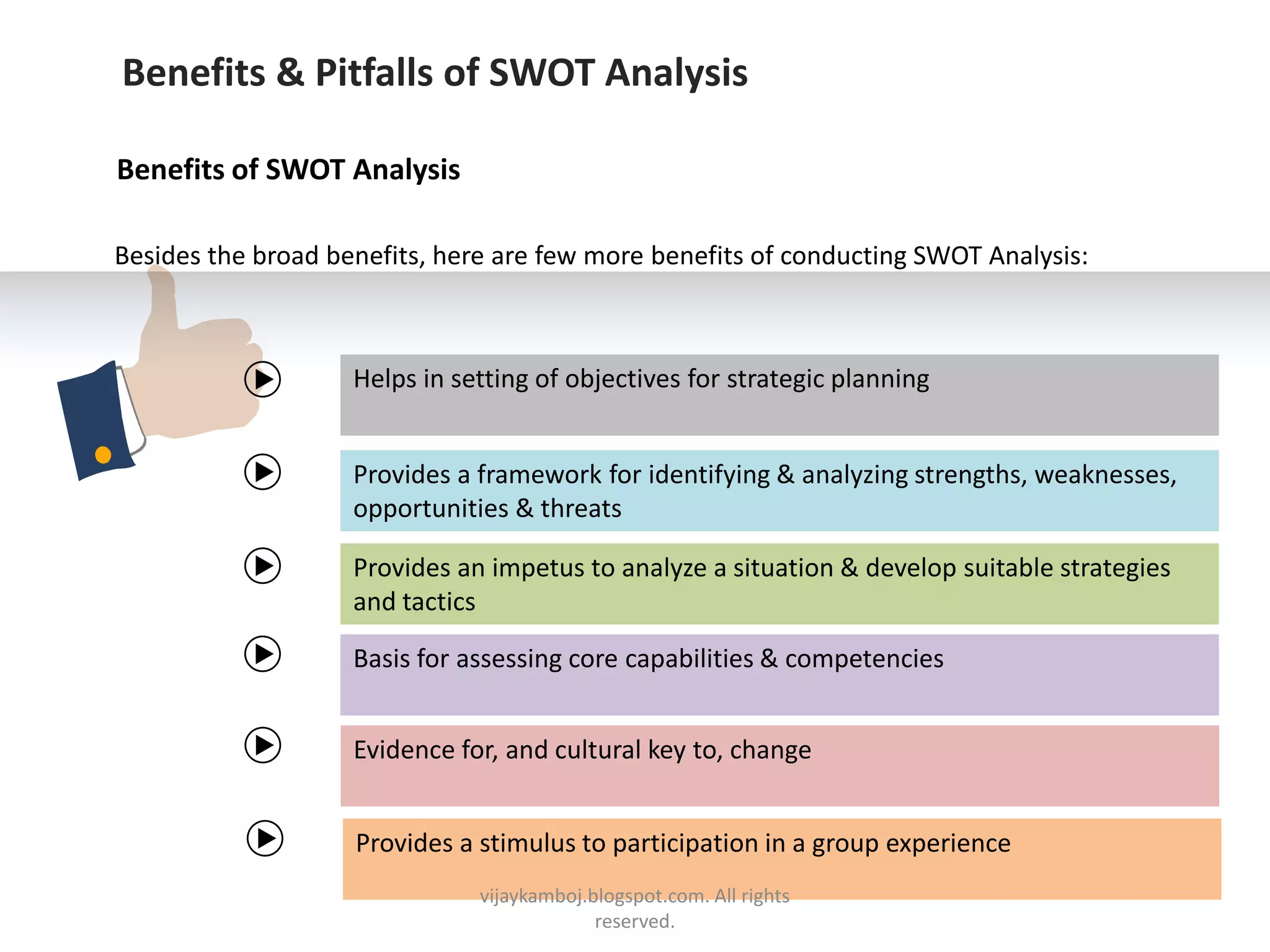 Benefits & Pitfalls of SWOT Analysis

Benefits of SWOT Analysis

Besides the broad benefits, here are few more benefits of conducting SWOT Analysis:

Helps in setting of objectives for strategic planning

Provides a framework for identifying & analyzing strengths, weaknesses, opportunities & threats

Provides an impetus to analyze a situation & develop suitable strategies and tactics

Basis for assessing core capabilities & competencies

Evidence for, and cultural key to, change

Provides a stimulus to participation in a group experience

vijaykamboj.blogspot.com. All rights reserved.